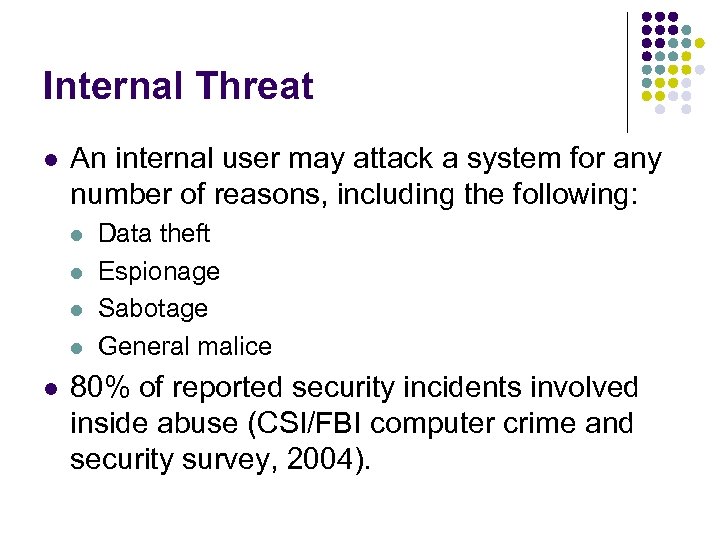 Internal Threat

- An internal user may attack a system for any number of reasons, including the following:
  - Data theft
  - Espionage
  - Sabotage
  - General malice
- 80% of reported security incidents involved inside abuse (CSI/FBI computer crime and security survey, 2004).